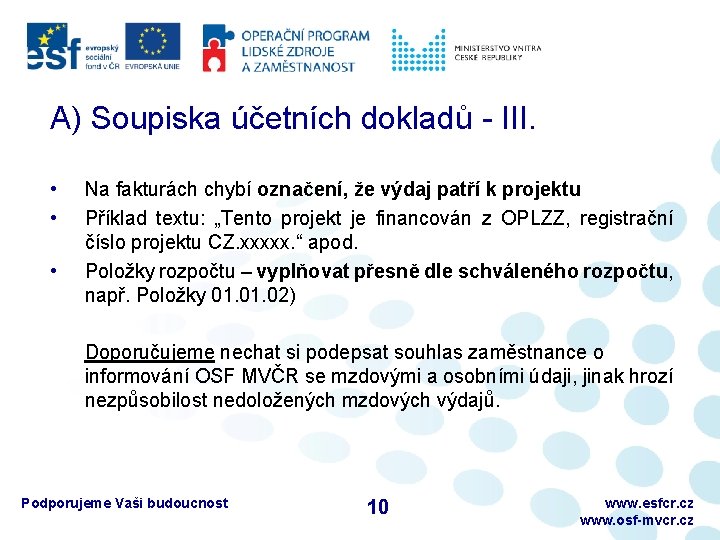 esf evropský sociální fond v ČR

EVROPSKÁ UNIE

OPERAČNÍ PROGRAM LIDSKÉ ZDROJE A ZAMĚSTNANOST

MINISTERSTVO VNITRA ČESKÉ REPUBLIKY

A) Soupiska účetních dokladů - III.

• Na fakturách chybí označení, že výdaj patří k projektu
• Příklad textu: „Tento projekt je financován z OPLZZ, registrační číslo projektu CZ.xxxxx.“ apod.
• Položky rozpočtu – vyplňovat přesně dle schváleného rozpočtu, např. Položky 01.01.02)

Doporučujeme nechat si podepsat souhlas zaměstnance o informování OSF MVČR se mzdovými a osobními údaji, jinak hrozí nezpůsobilost nedoložených mzdových výdajů.

Podporujeme Vaši budoucnost

10

www.esfcr.cz
www.osf-mvcr.cz